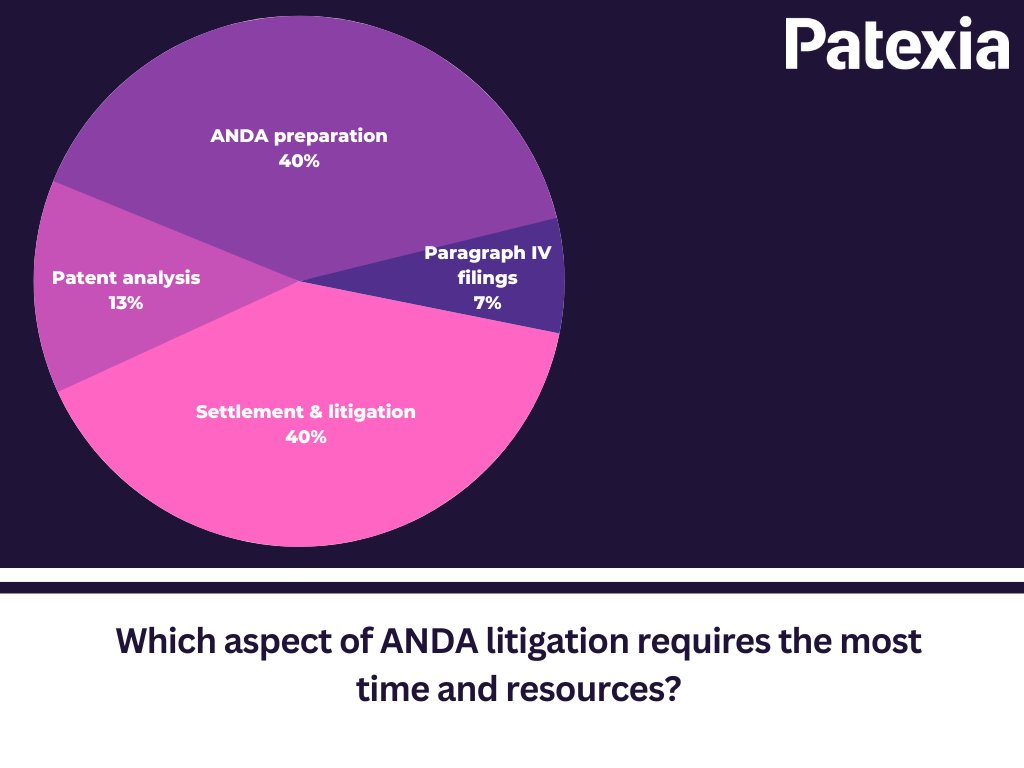 Patexia

ANDA preparation
40%

Paragraph IV filings
7%

Patent analysis
13%

Settlement & litigation
40%

Which aspect of ANDA litigation requires the most time and resources?